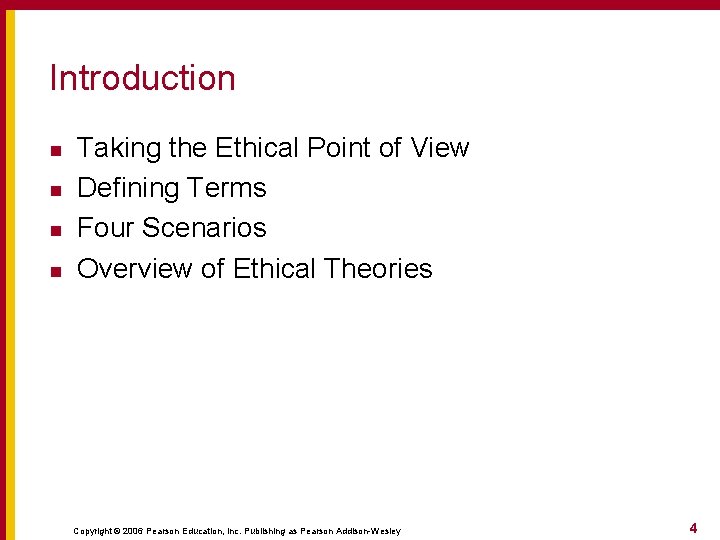 Introduction

- Taking the Ethical Point of View
- Defining Terms
- Four Scenarios
- Overview of Ethical Theories

Copyright © 2006 Pearson Education, Inc. Publishing as Pearson Addison-Wesley

4